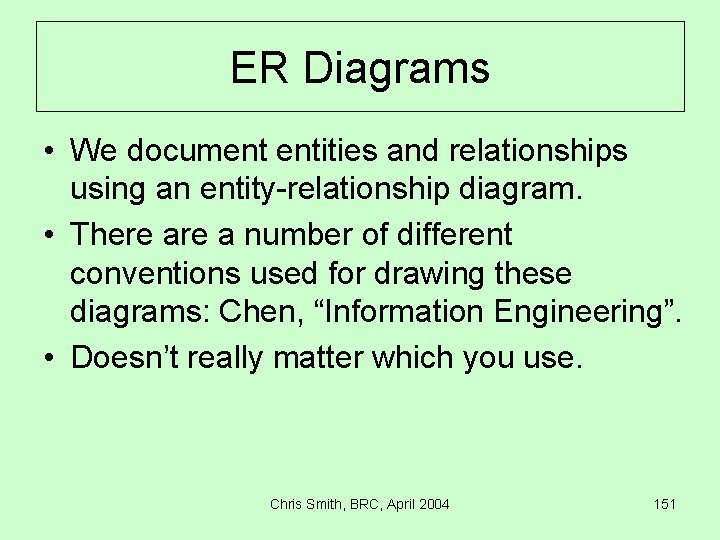 ER Diagrams

• We document entities and relationships using an entity-relationship diagram.
• There are a number of different conventions used for drawing these diagrams: Chen, “Information Engineering”.
• Doesn’t really matter which you use.

Chris Smith, BRC, April 2004

151